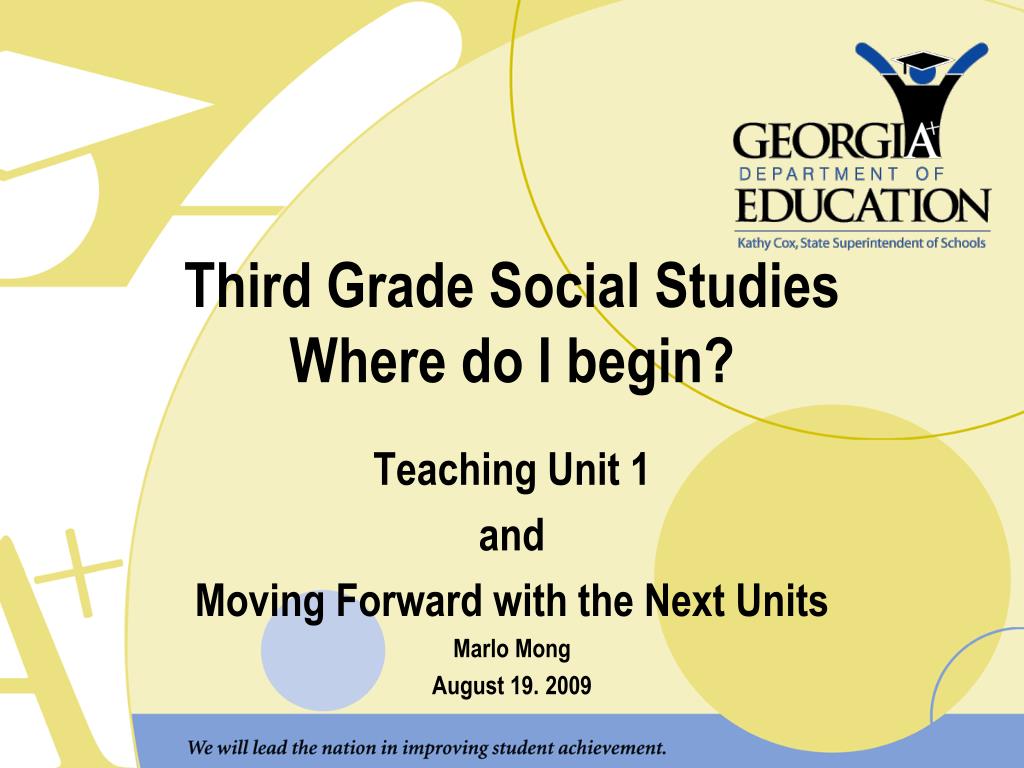 GEORGIA
DEPARTMENT OF
EDUCATION
Kathy Cox, State Superintendent of Schools

Third Grade Social Studies
Where do I begin?

Teaching Unit 1
and
Moving Forward with the Next Units
Marlo Mong
August 19. 2009

We will lead the nation in improving student achievement.